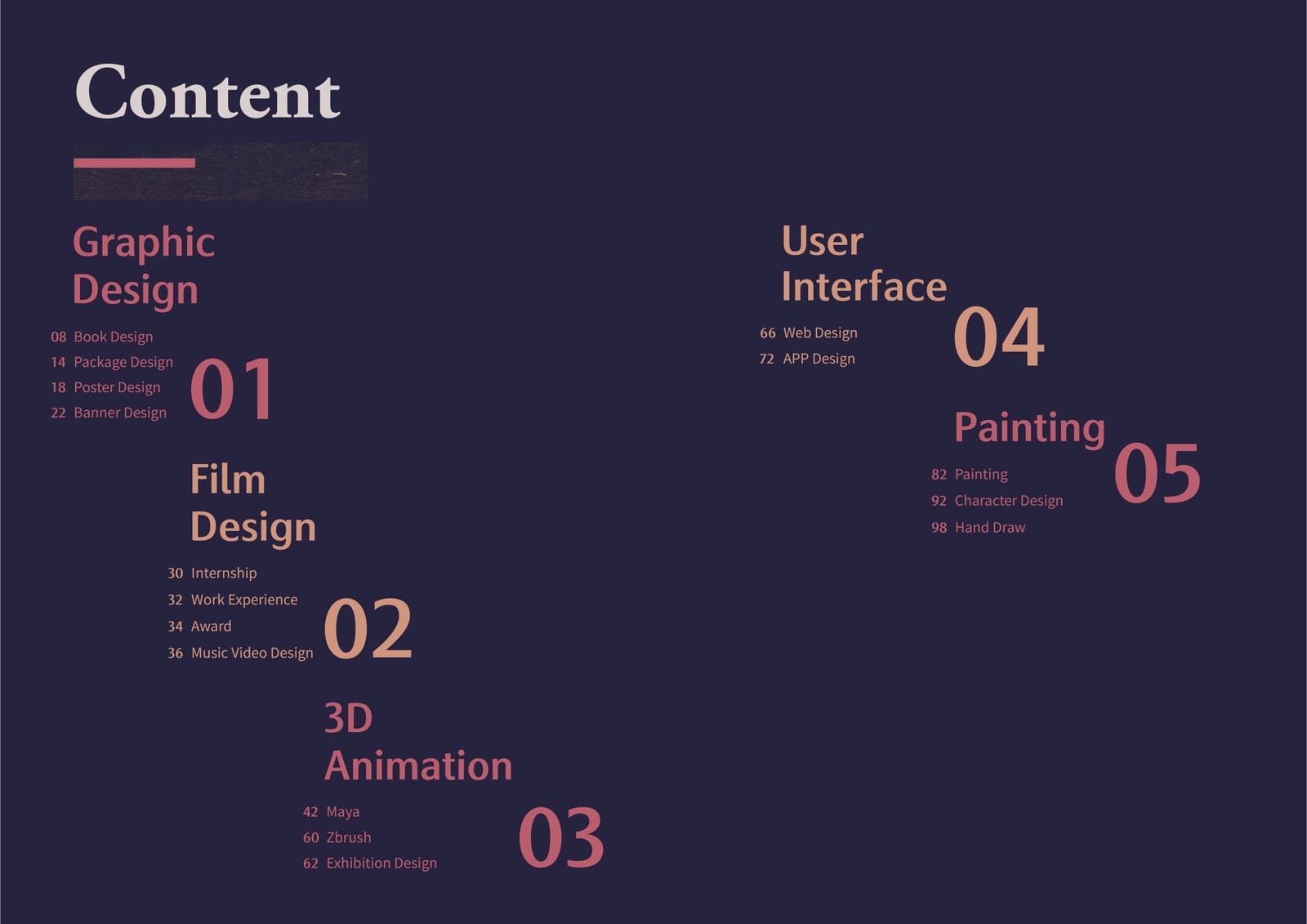 Content

Graphic Design

08 Book Design
14 Package Design
18 Poster Design
22 Banner Design

01

Film Design

30 Internship
32 Work Experience
34 Award
36 Music Video Design

02

3D Animation

42 Maya
60 Zbrush
62 Exhibition Design

03

User Interface

66 Web Design
72 APP Design

04

Painting

82 Painting
92 Character Design
98 Hand Draw

05